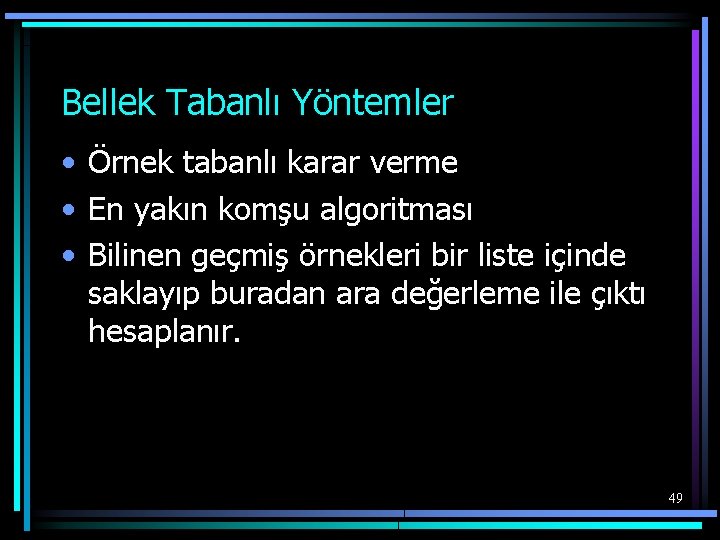 Bellek Tabanlı Yöntemler

• Örnek tabanlı karar verme
• En yakın komşu algoritması
• Bilinen geçmiş örnekleri bir liste içinde saklayıp buradan ara değerleme ile çıktı hesaplanır.

49